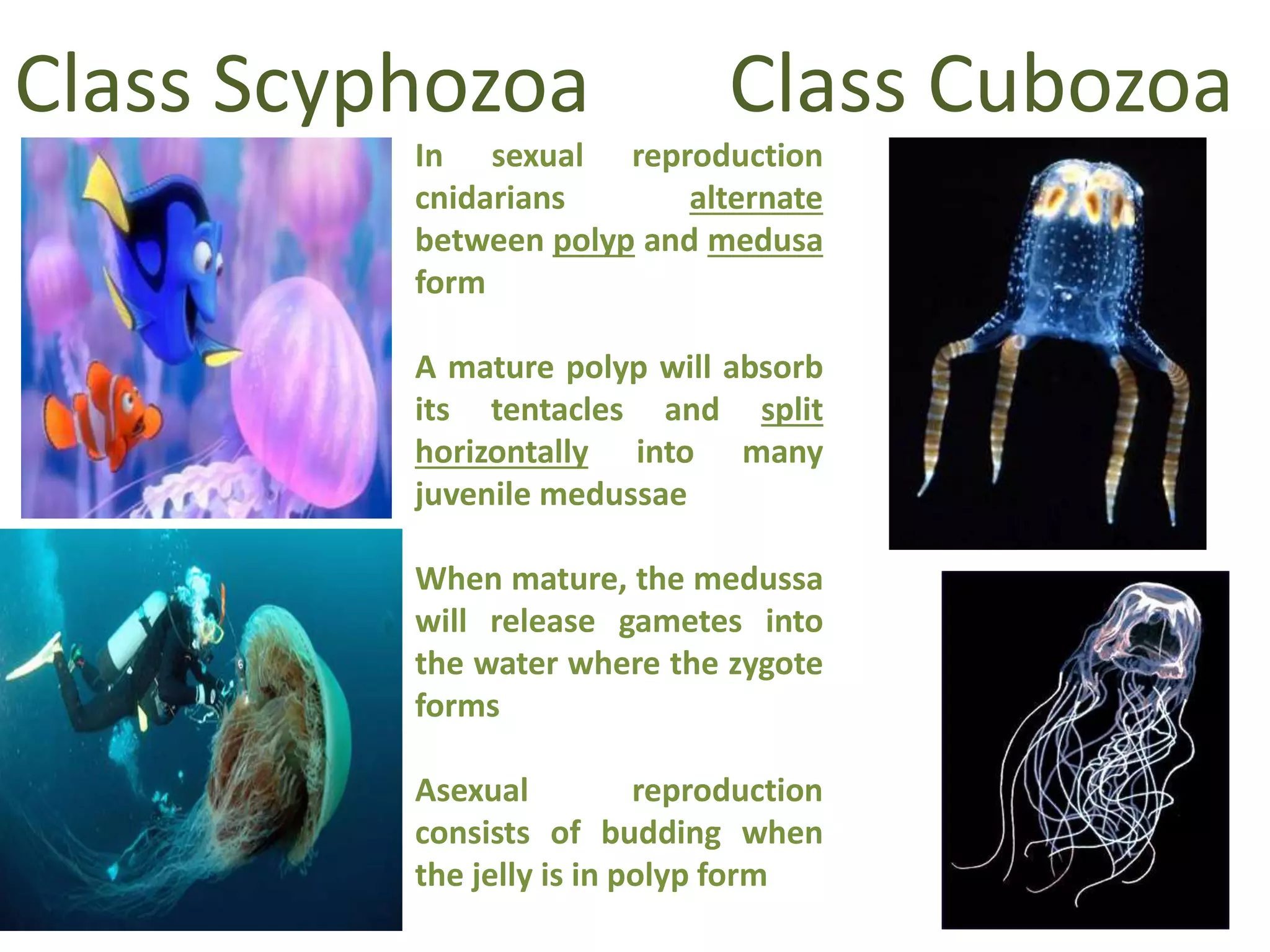 Class Scyphozoa Class Cubozoa

In sexual reproduction cnidarians alternate between polyp and medusa form

A mature polyp will absorb its tentacles and split horizontally into many juvenile medussae

When mature, the medussa will release gametes into the water where the zygote forms

Asexual reproduction consists of budding when the jelly is in polyp form